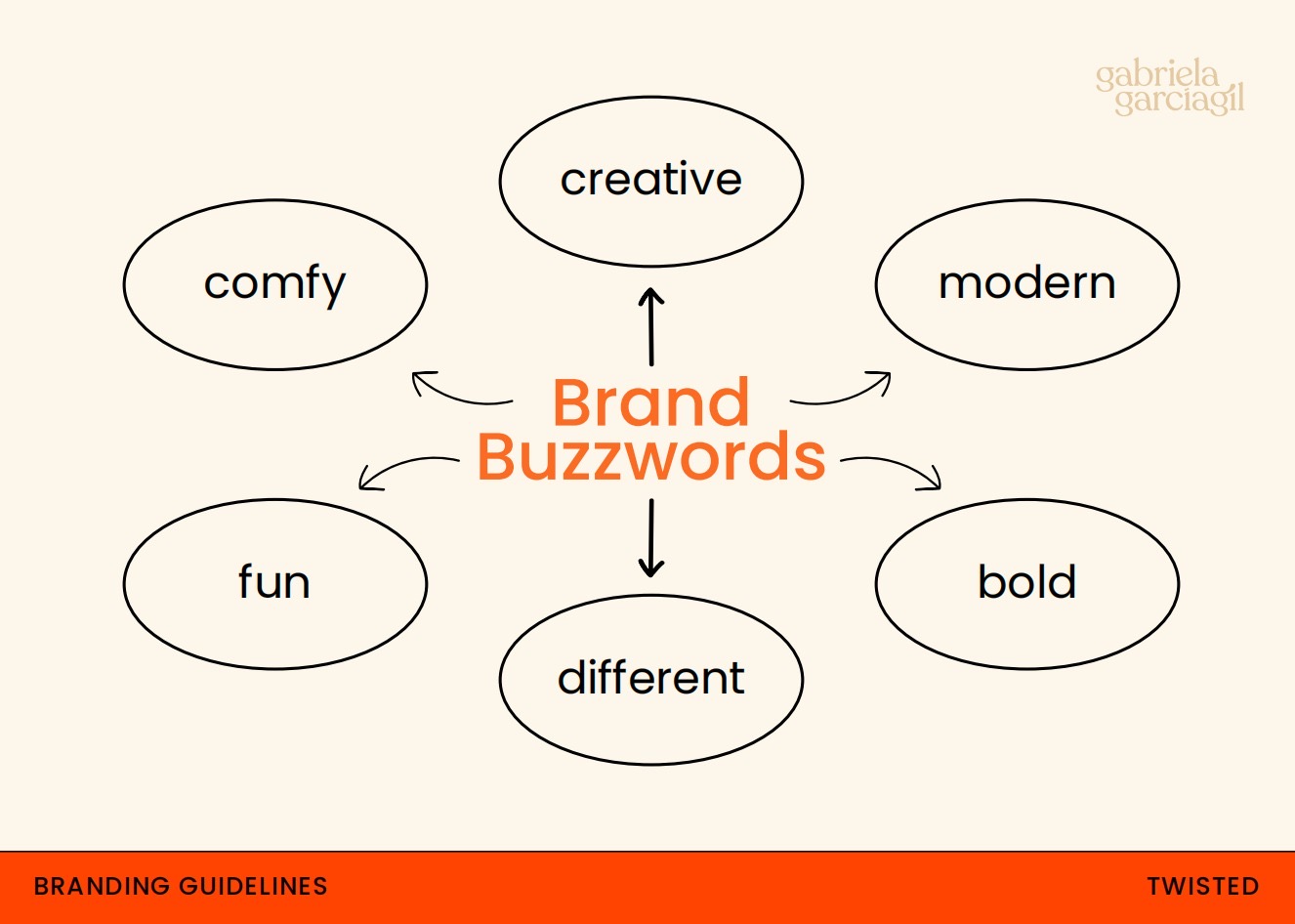 gabriela garciagil

creative

comfy

modern

Brand Buzzwords

fun

bold

different

BRANDING GUIDELINES

TWISTED